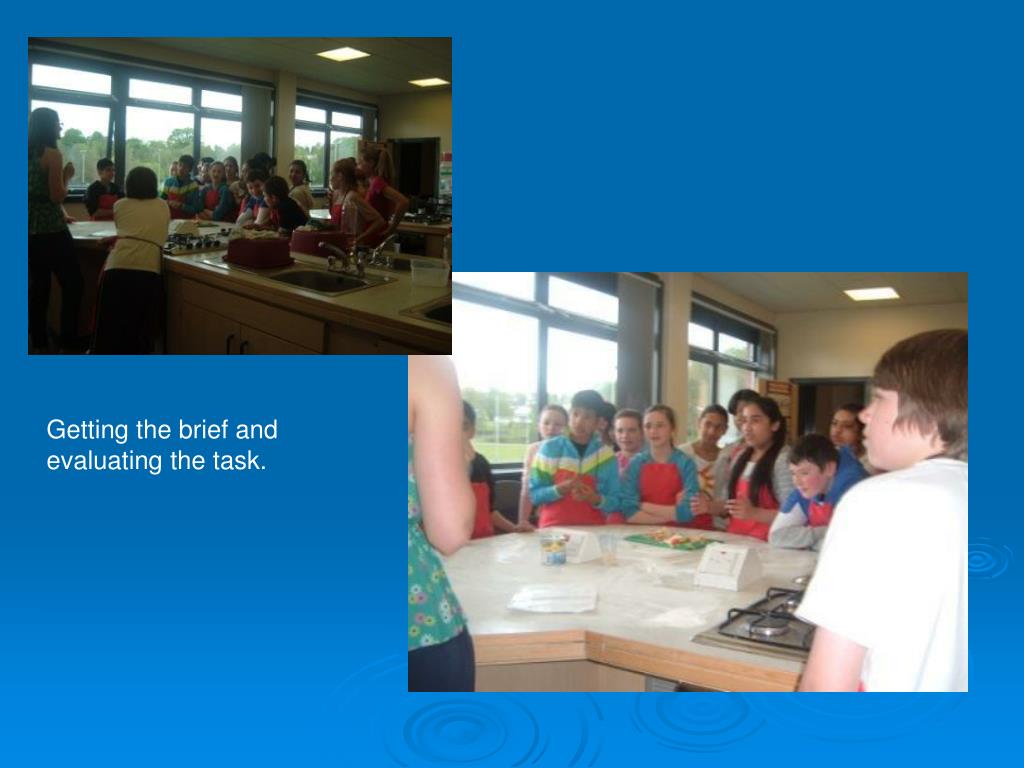 Getting the brief and evaluating the task.